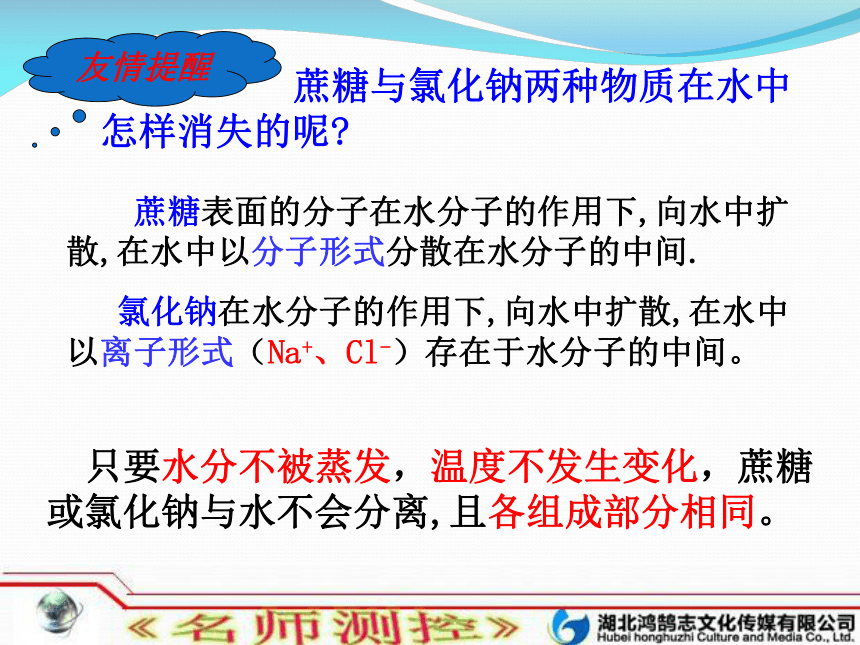 友情提醒

蔗糖与氯化钠两种物质在水中怎样消失的呢?

蔗糖表面的分子在水分子的作用下,向水中扩散,在水中以分子形式分散在水分子的中间.

氯化钠在水分子的作用下,向水中扩散,在水中以离子形式（$Na^+$、$Cl^-$）存在于水分子的中间。

只要水分不被蒸发，温度不发生变化，蔗糖或氯化钠与水不会分离,且各组成部分相同。

《名师测控》

湖北鸿鹄志文化传媒有限公司
Hubei honghuzhi Culture and Media Co., Ltd.